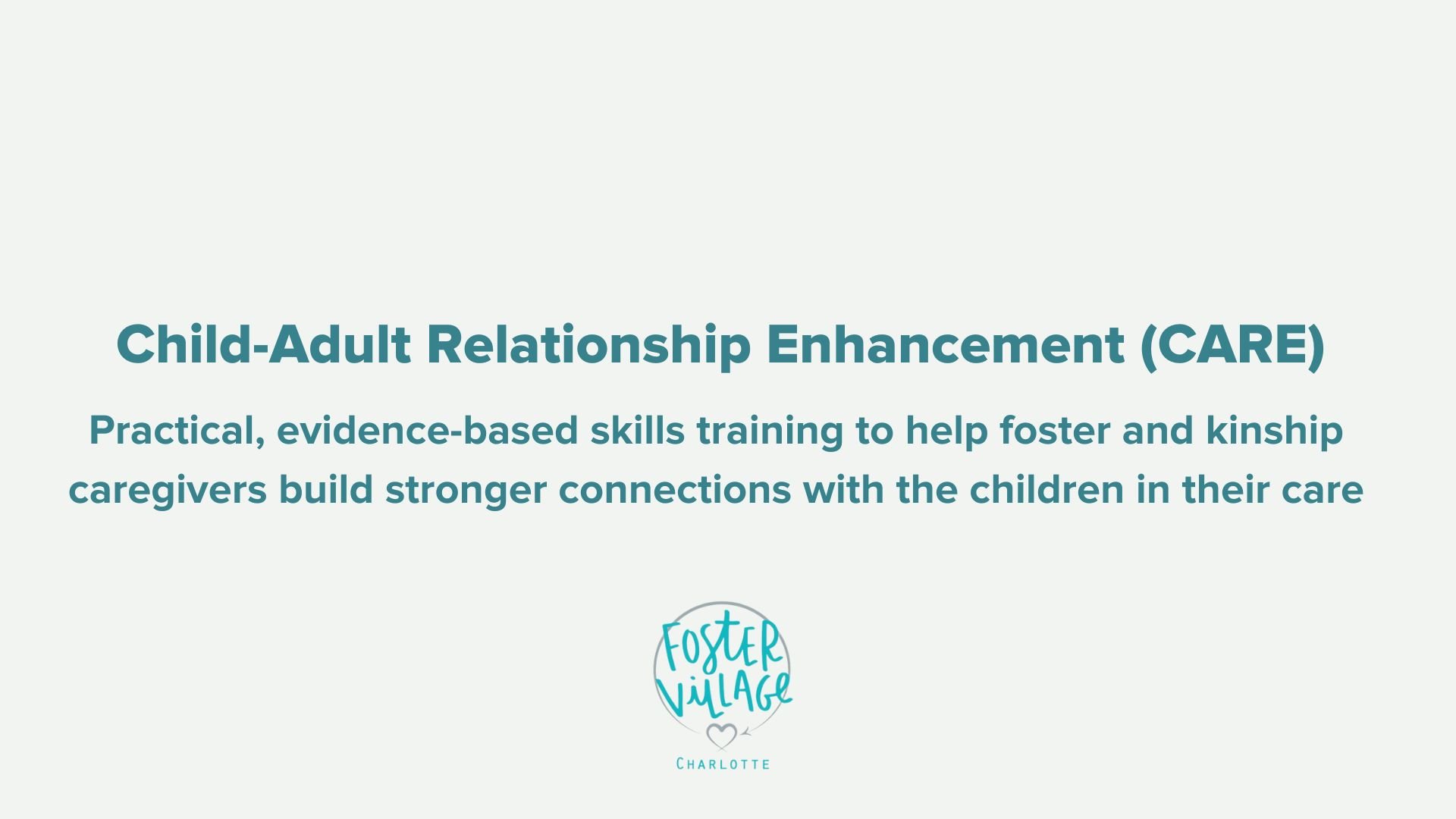 Child-Adult Relationship Enhancement (CARE)

Practical, evidence-based skills training to help foster and kinship caregivers build stronger connections with the children in their care

FOSTER VILLAGE

CHARLOTTE